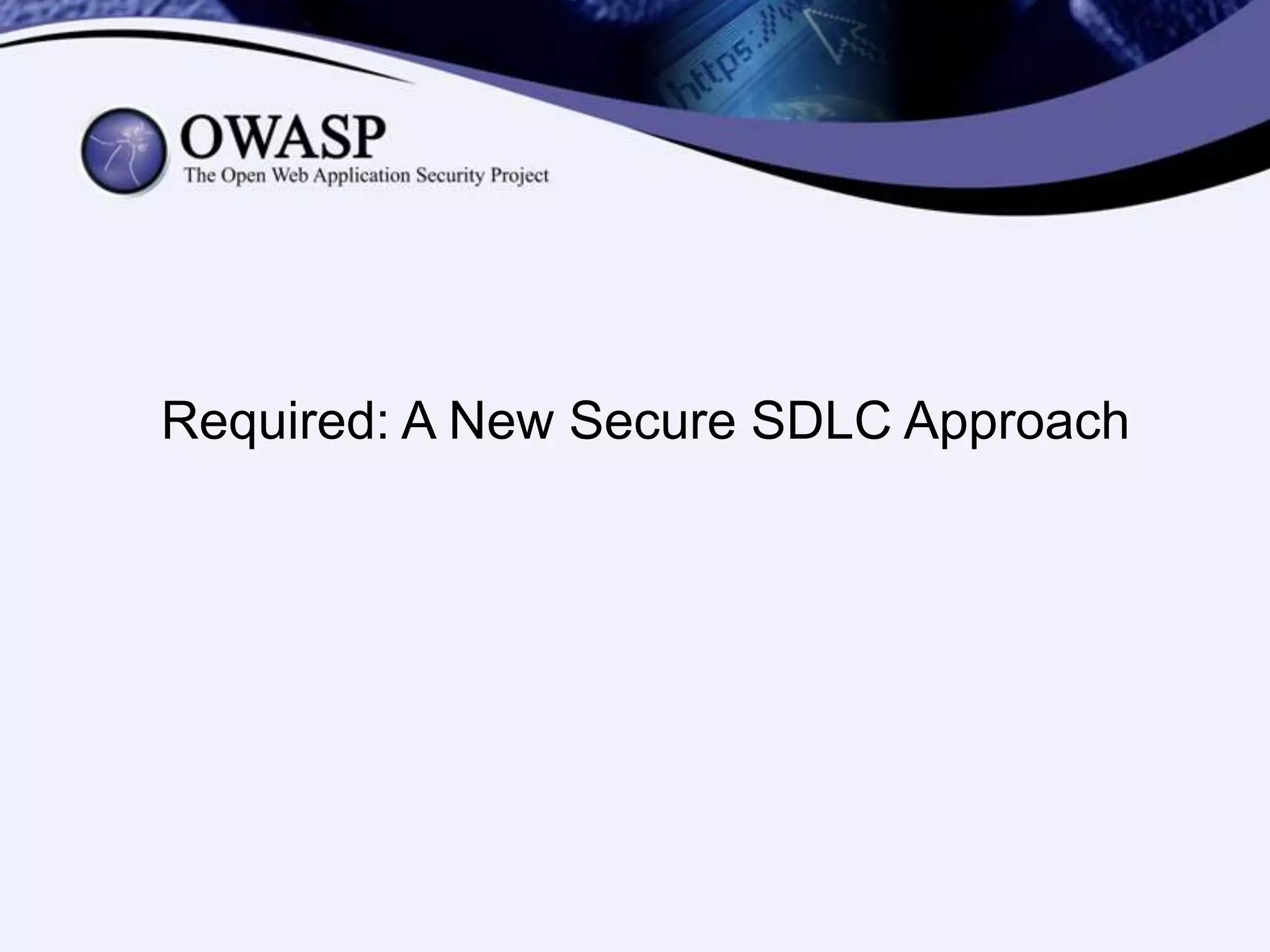 https://

OWASP
The Open Web Application Security Project

Required: A New Secure SDLC Approach